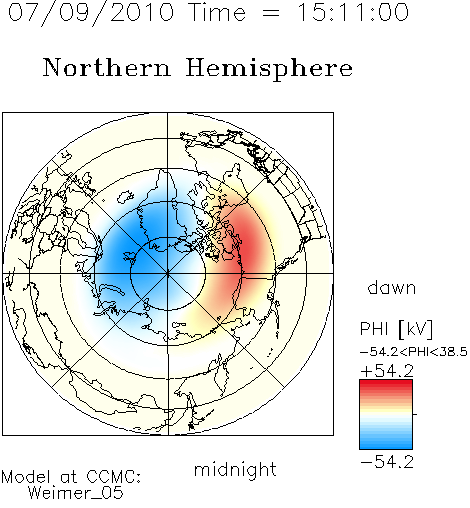 07/09/2010 Time = 15:11:00

Northern Hemisphere

dawn

PHI [kV]
−54.2<PHI<38.5
+54.2
−54.2

midnight

Model at CCMC:
Weimer_05